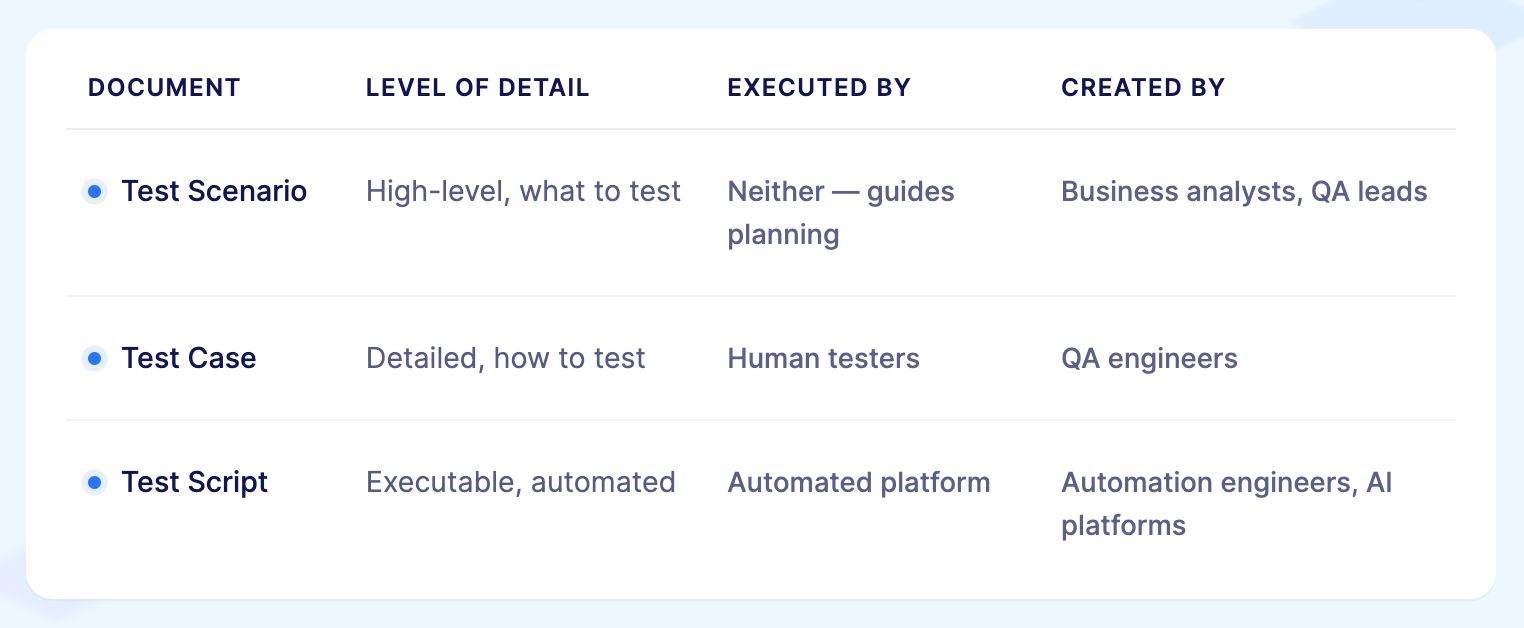 | DOCUMENT | LEVEL OF DETAIL | EXECUTED BY | CREATED BY |
|---|---|---|---|
| Test Scenario | High-level, what to test | Neither — guides planning | Business analysts, QA leads |
| Test Case | Detailed, how to test | Human testers | QA engineers |
| Test Script | Executable, automated | Automated platform | Automation engineers, AI platforms |